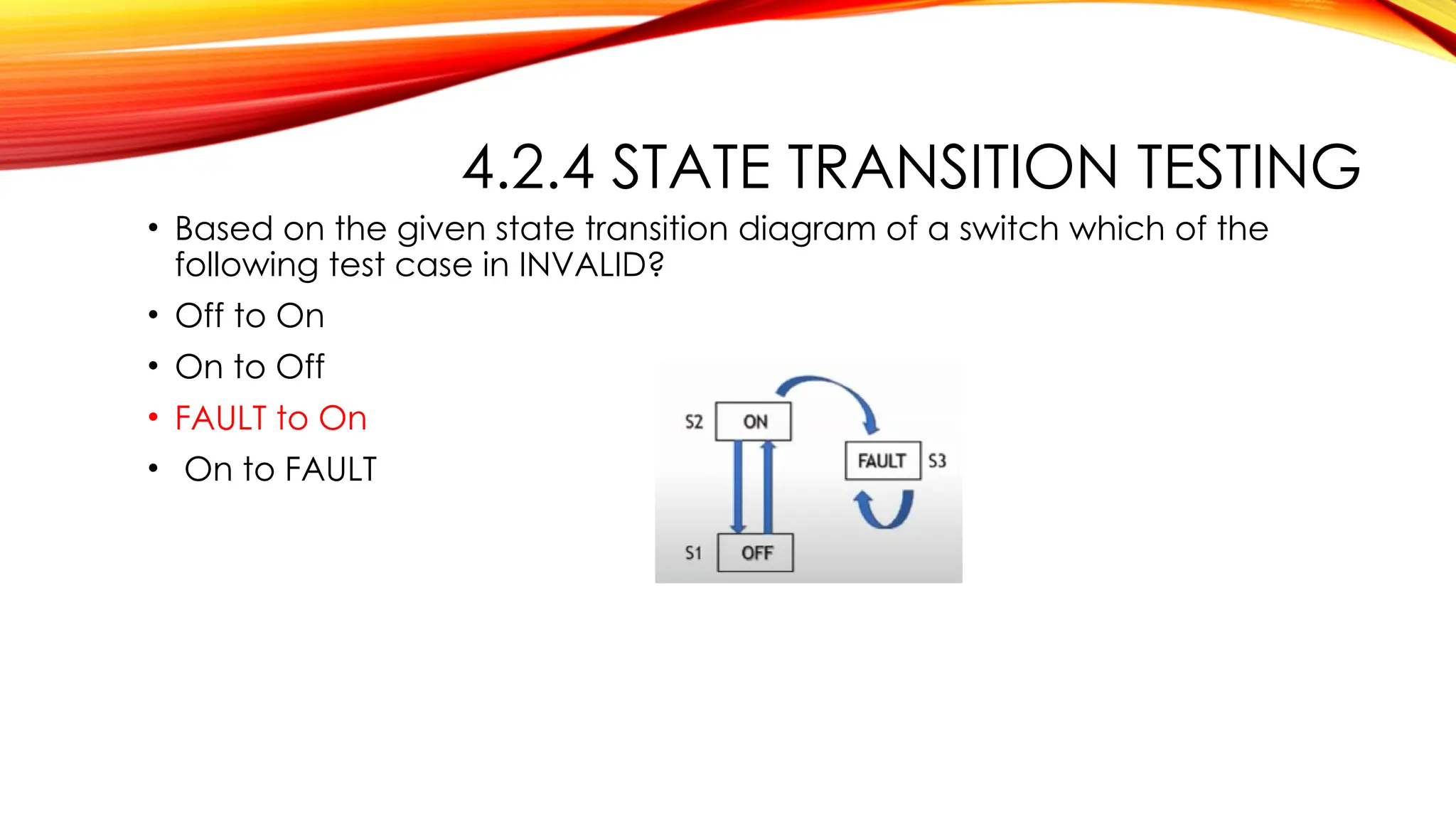 4.2.4 STATE TRANSITION TESTING

• Based on the given state transition diagram of a switch which of the following test case in INVALID?

• Off to On

• On to Off

• FAULT to On

• On to FAULT

S2 ON

FAULT S3

S1 OFF